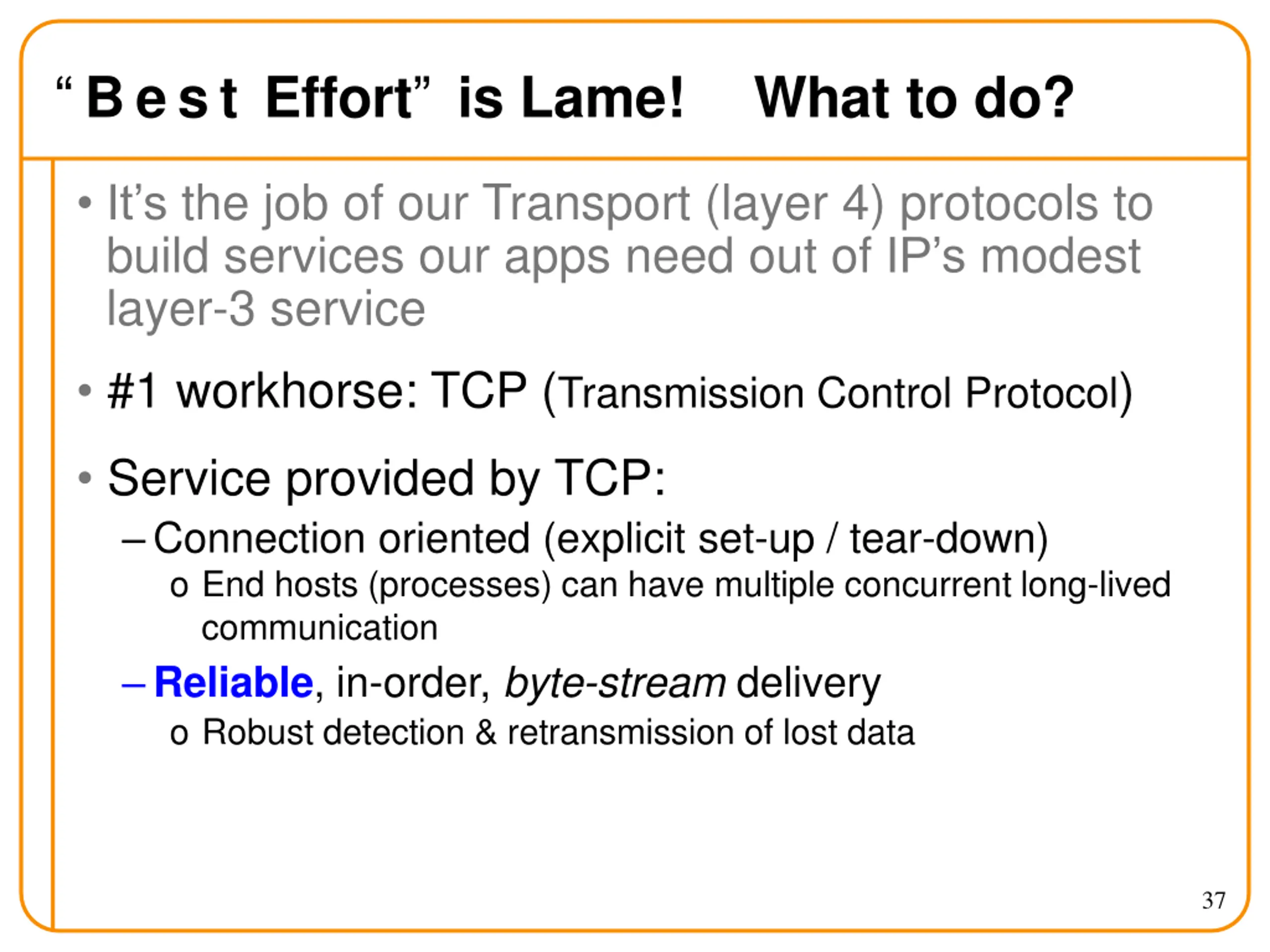 “Best Effort” is Lame! What to do?

• It’s the job of our Transport (layer 4) protocols to build services our apps need out of IP’s modest layer-3 service

• #1 workhorse: TCP (Transmission Control Protocol)

• Service provided by TCP:

– Connection oriented (explicit set-up / tear-down)

o End hosts (processes) can have multiple concurrent long-lived communication

– Reliable, in-order, byte-stream delivery

o Robust detection & retransmission of lost data

37